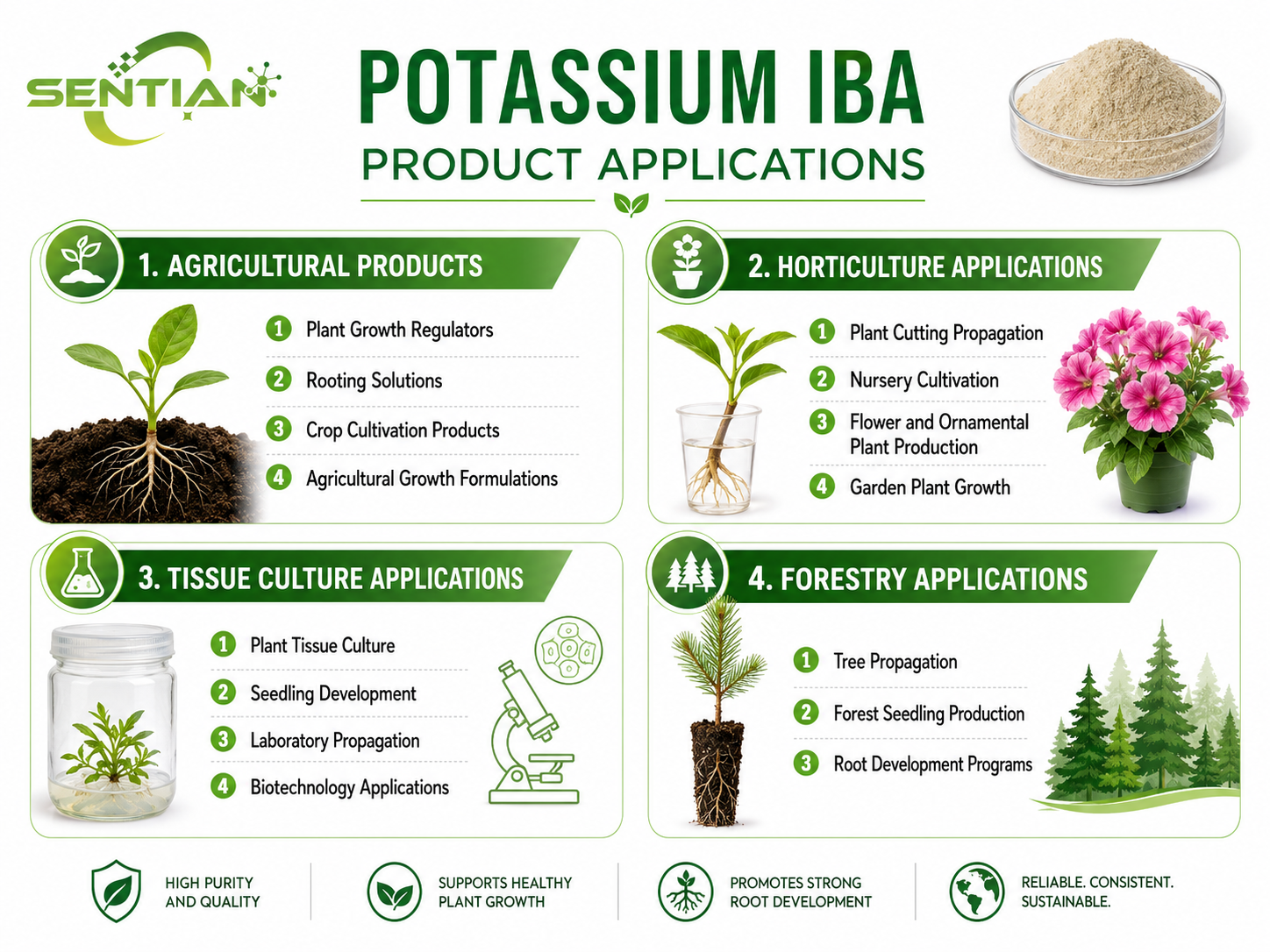 SENTIAN

POTASSIUM IBA

PRODUCT APPLICATIONS

1. AGRICULTURAL PRODUCTS

1 Plant Growth Regulators
2 Rooting Solutions
3 Crop Cultivation Products
4 Agricultural Growth Formulations

2. HORTICULTURE APPLICATIONS

1 Plant Cutting Propagation
2 Nursery Cultivation
3 Flower and Ornamental Plant Production
4 Garden Plant Growth

3. TISSUE CULTURE APPLICATIONS

1 Plant Tissue Culture
2 Seedling Development
3 Laboratory Propagation
4 Biotechnology Applications

4. FORESTRY APPLICATIONS

1 Tree Propagation
2 Forest Seedling Production
3 Root Development Programs

HIGH PURITY AND QUALITY

SUPPORTS HEALTHY PLANT GROWTH

PROMOTES STRONG ROOT DEVELOPMENT

RELIABLE. CONSISTENT. SUSTAINABLE.